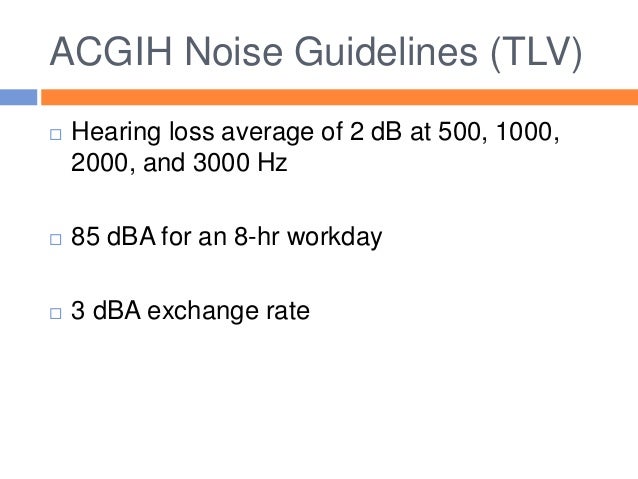 ACGIH Noise Guidelines (TLV)

□ Hearing loss average of 2 dB at 500, 1000, 2000, and 3000 Hz

□ 85 dBA for an 8-hr workday

□ 3 dBA exchange rate